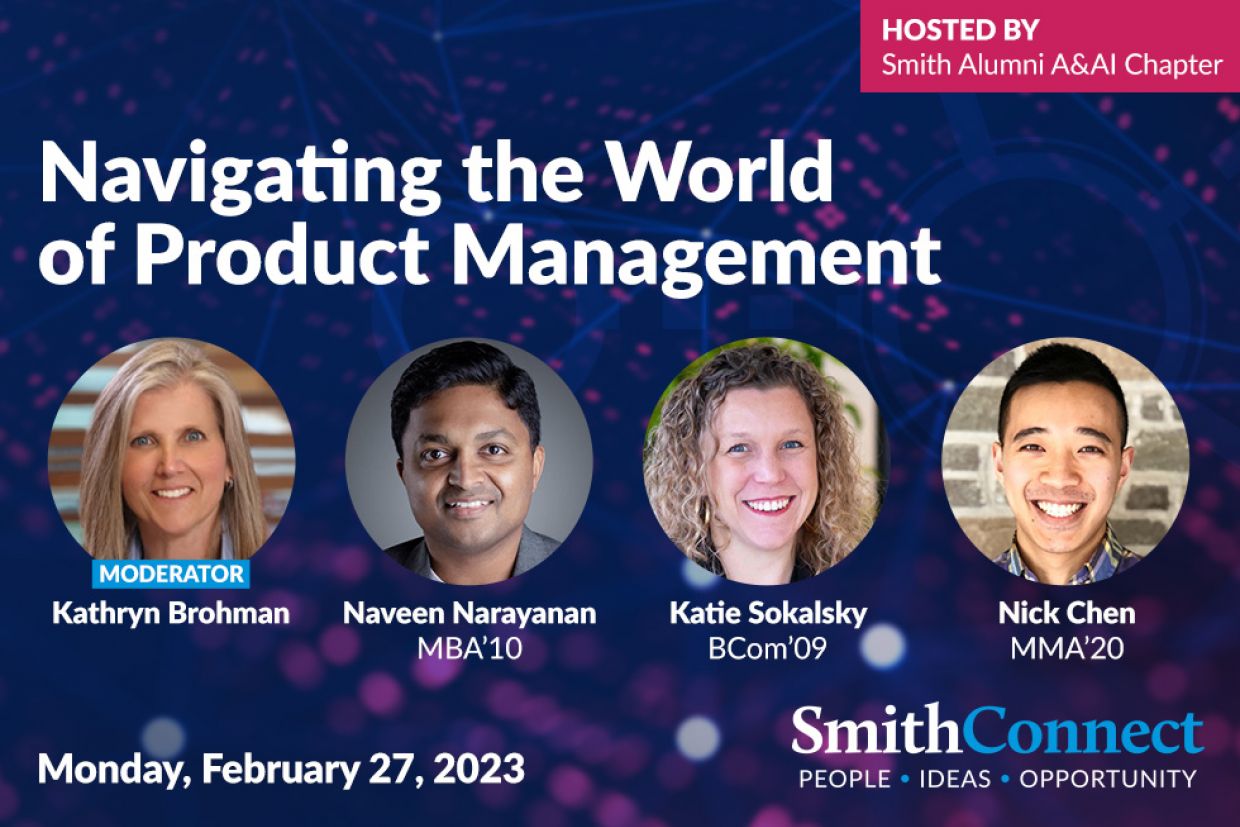 HOSTED BY
Smith Alumni A&AI Chapter

Navigating the World of Product Management

MODERATOR
Kathryn Brohman

Naveen Narayanan
MBA'10

Katie Sokalsky
BCom'09

Nick Chen
MMA'20

Monday, February 27, 2023

SmithConnect
PEOPLE • IDEAS • OPPORTUNITY